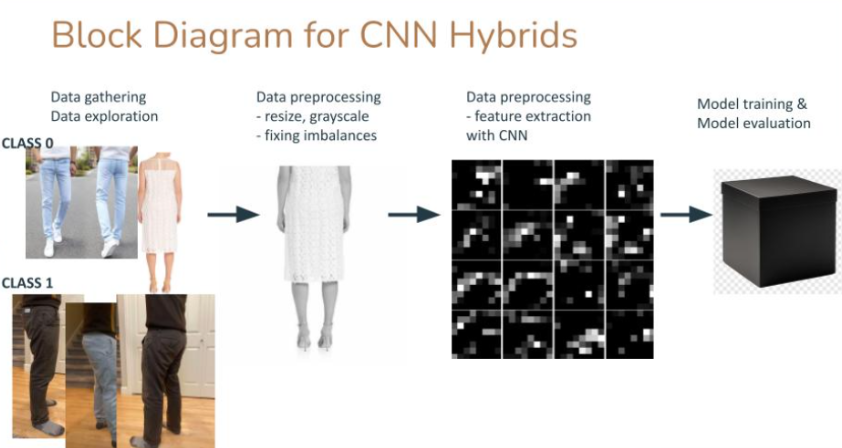 Block Diagram for CNN Hybrids

Data gathering
Data exploration

CLASS 0

CLASS 1

Data preprocessing
- resize, grayscale
- fixing imbalances

Data preprocessing
- feature extraction with CNN

Model training &
Model evaluation